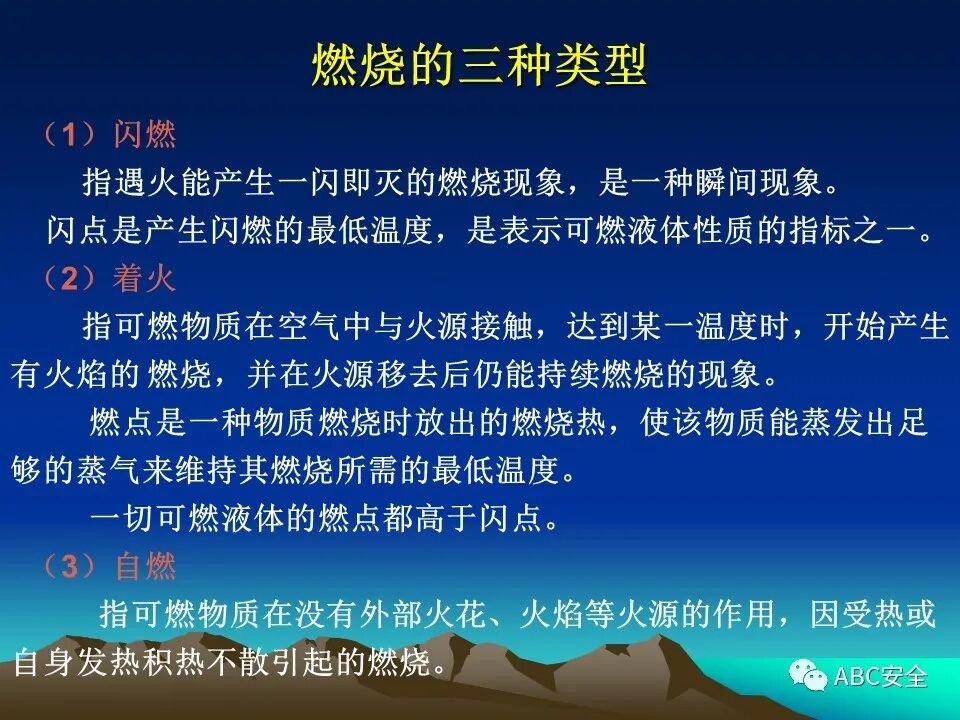 燃烧的三种类型

（1）闪燃

指遇火能产生一闪即灭的燃烧现象，是一种瞬间现象。

闪点是产生闪燃的最低温度，是表示可燃液体性质的指标之一。

（2）着火

指可燃物质在空气中与火源接触，达到某一温度时，开始产生有火焰的 燃烧，并在火源移去后仍能持续燃烧的现象。

燃点是一种物质燃烧时放出的燃烧热，使该物质能蒸发出足够的蒸气来维持其燃烧所需的最低温度。

一切可燃液体的燃点都高于闪点。

（3）自燃

指可燃物质在没有外部火花、火焰等火源的作用，因受热或自身发热积热不散引起的燃烧。

ABC安全